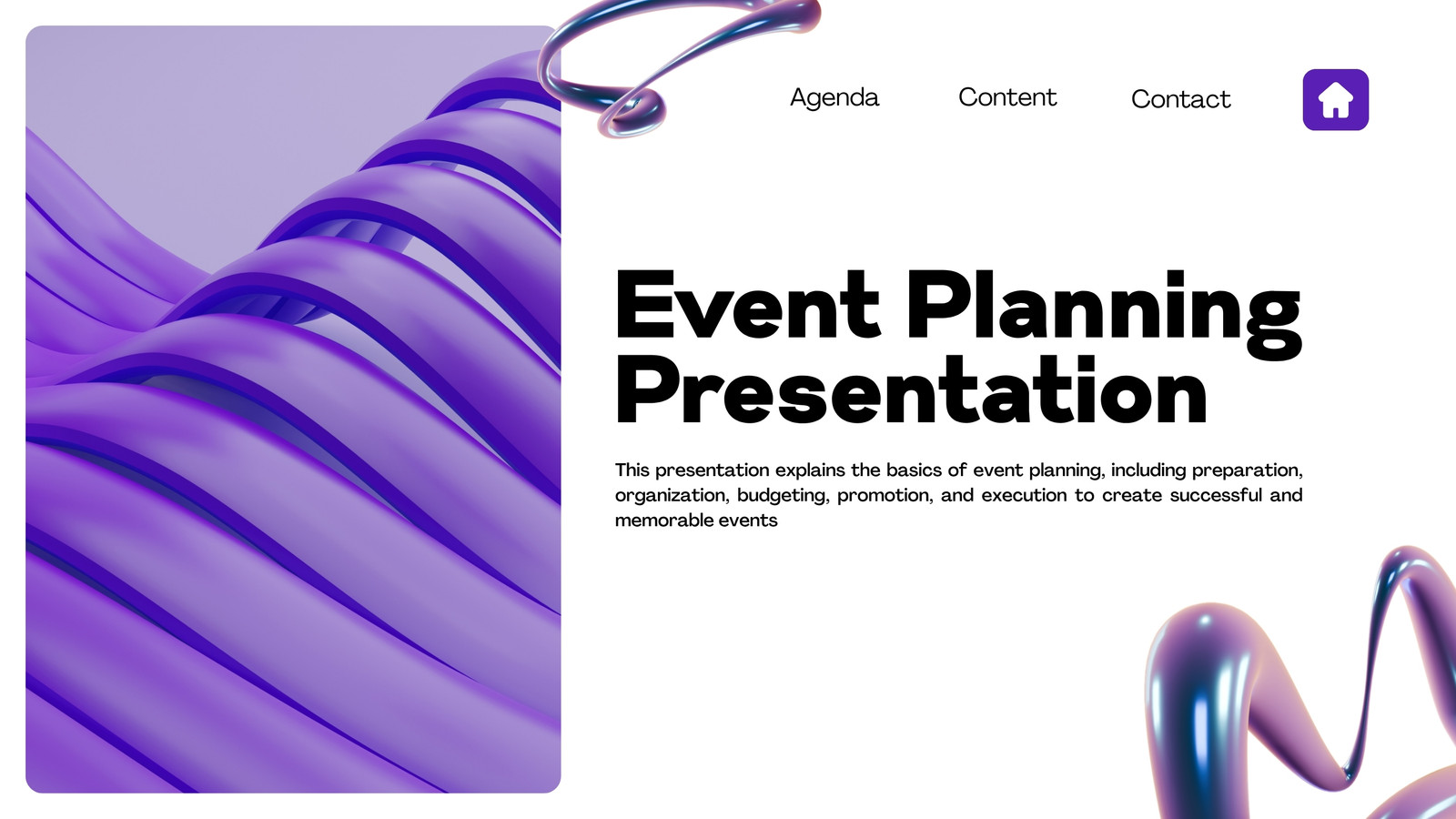 Agenda Content Contact

Event Planning Presentation

This presentation explains the basics of event planning, including preparation, organization, budgeting, promotion, and execution to create successful and memorable events